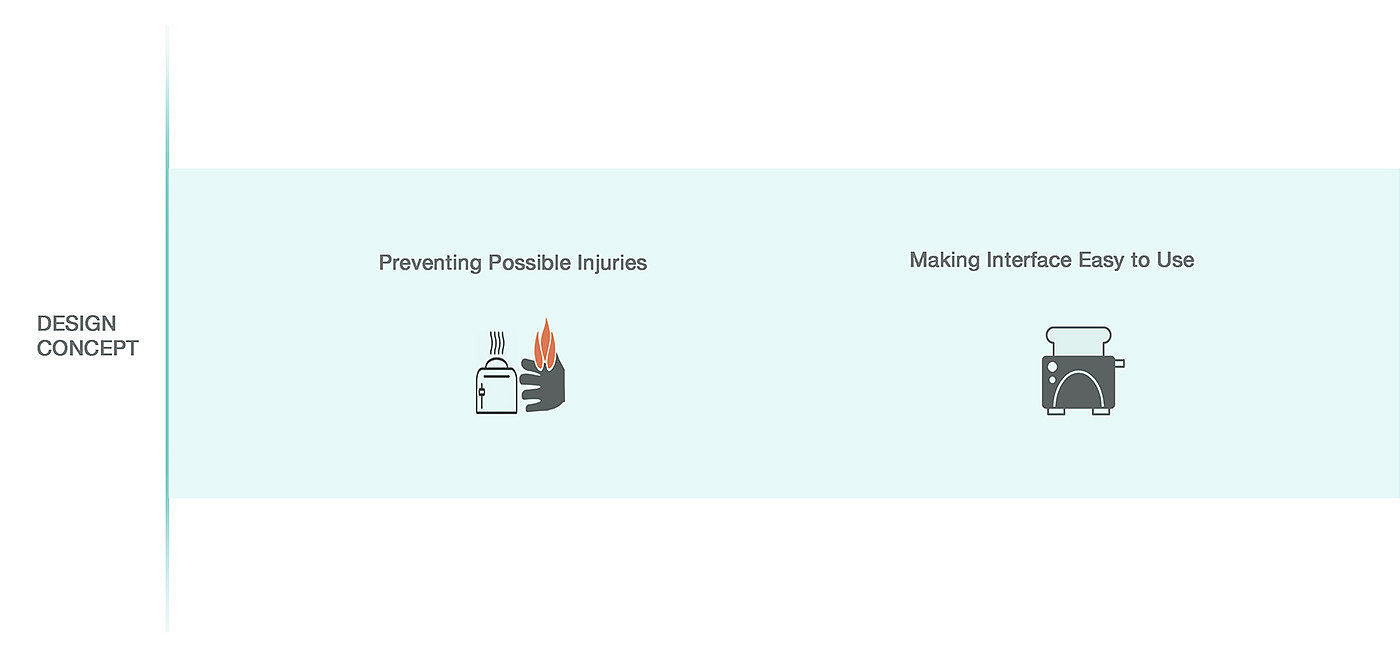 DESIGN CONCEPT

Preventing Possible Injuries

Making Interface Easy to Use